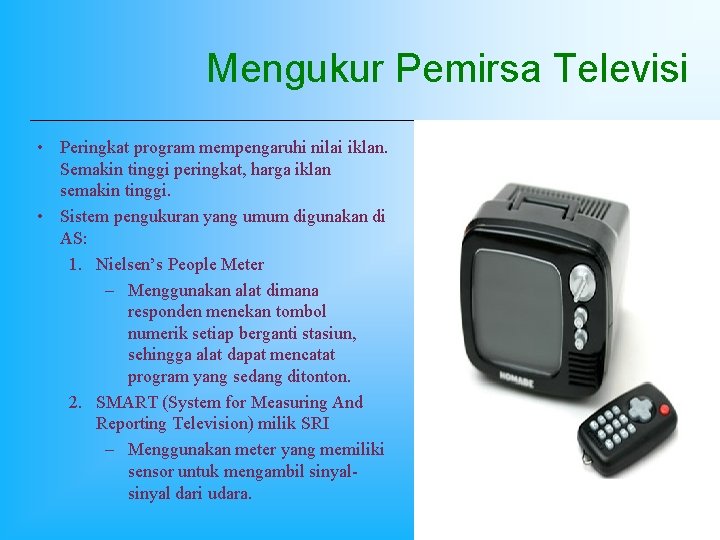 Mengukur Pemirsa Televisi

• Peringkat program mempengaruhi nilai iklan. Semakin tinggi peringkat, harga iklan semakin tinggi.
• Sistem pengukuran yang umum digunakan di AS:
1. Nielsen's People Meter
– Menggunakan alat dimana responden menekan tombol numerik setiap berganti stasiun, sehingga alat dapat mencatat program yang sedang ditonton.
2. SMART (System for Measuring And Reporting Television) milik SRI
– Menggunakan meter yang memiliki sensor untuk mengambil sinyal-sinyal dari udara.

HOMADE